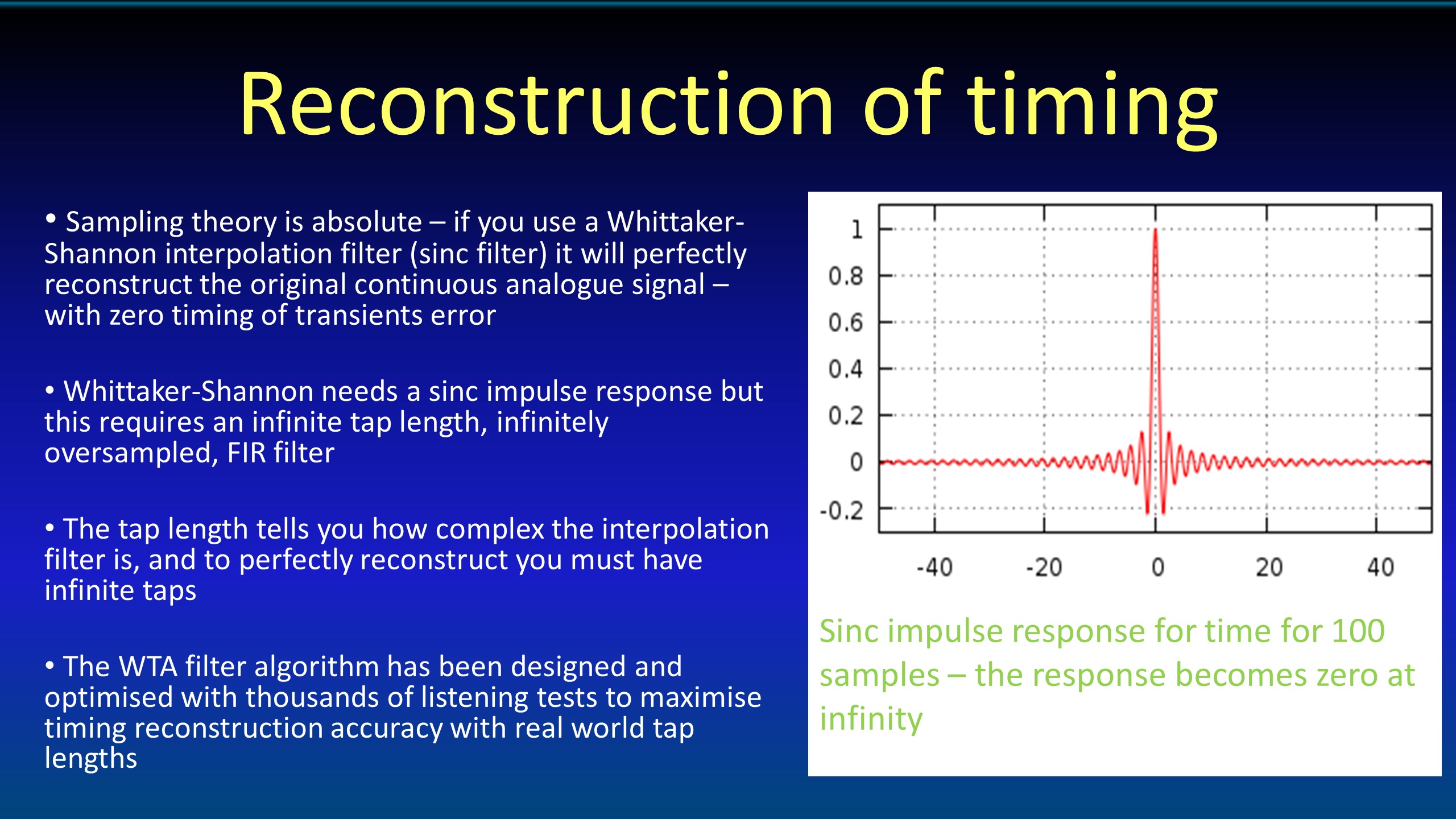 Reconstruction of timing

• Sampling theory is absolute – if you use a Whittaker-Shannon interpolation filter (sinc filter) it will perfectly reconstruct the original continuous analogue signal – with zero timing of transients error

• Whittaker-Shannon needs a sinc impulse response but this requires an infinite tap length, infinitely oversampled, FIR filter

• The tap length tells you how complex the interpolation filter is, and to perfectly reconstruct you must have infinite taps

• The WTA filter algorithm has been designed and optimised with thousands of listening tests to maximise timing reconstruction accuracy with real world tap lengths

1
0.8
0.6
0.4
0.2
0
-0.2

-40 -20 0 20 40

Sinc impulse response for time for 100 samples – the response becomes zero at infinity